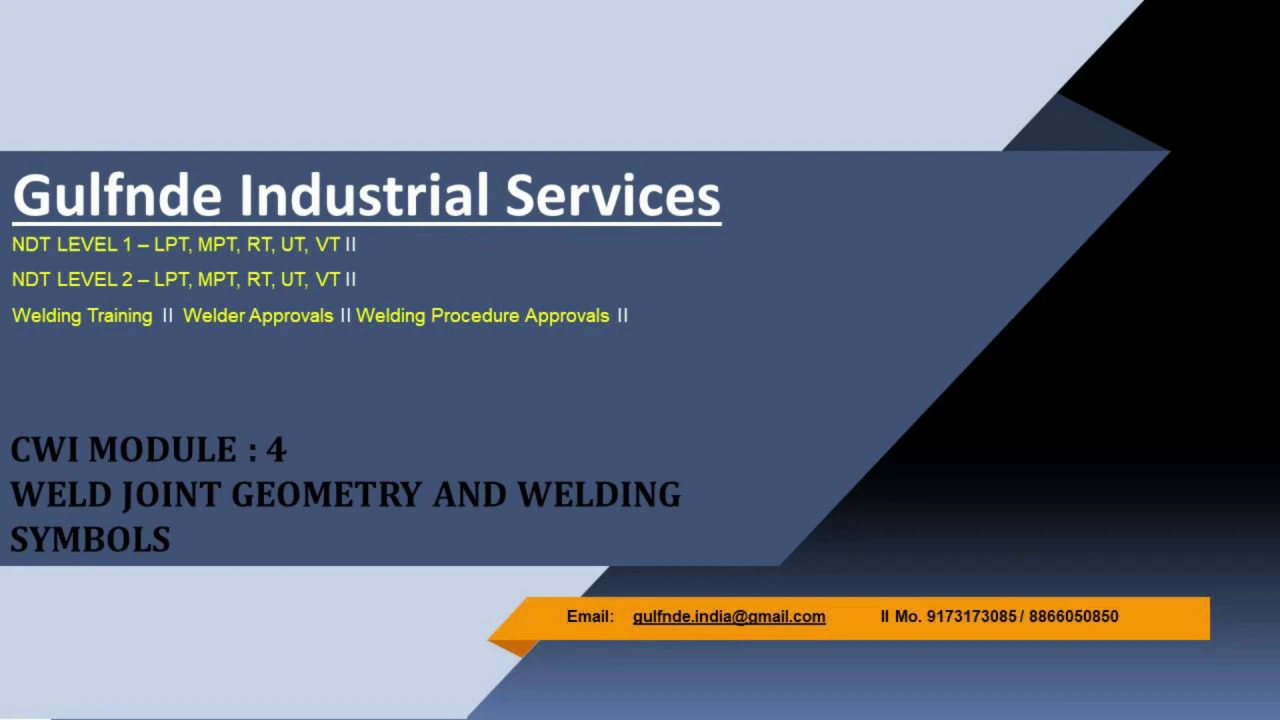 Gulfnde Industrial Services

NDT LEVEL 1 – LPT, MPT, RT, UT, VT II

NDT LEVEL 2 – LPT, MPT, RT, UT, VT II

Welding Training II Welder Approvals II Welding Procedure Approvals II

CWI MODULE : 4
WELD JOINT GEOMETRY AND WELDING SYMBOLS

Email: gulfnde.india@gmail.com II Mo. 9173173085 / 8866050850